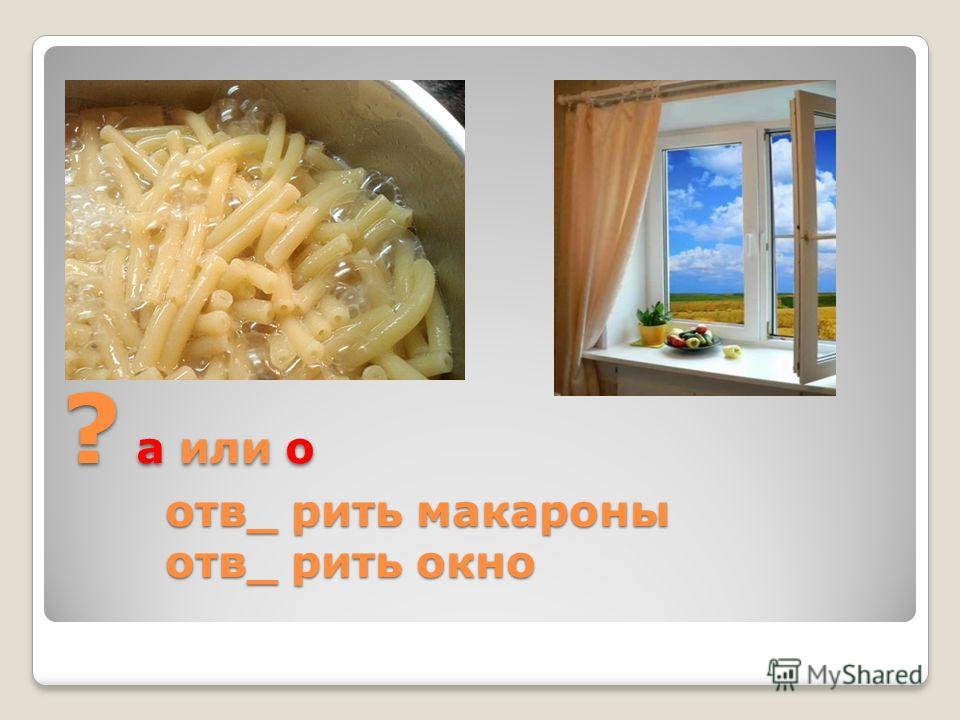 ? а или о

отв_ рить макароны
отв_ рить окно

MyShared